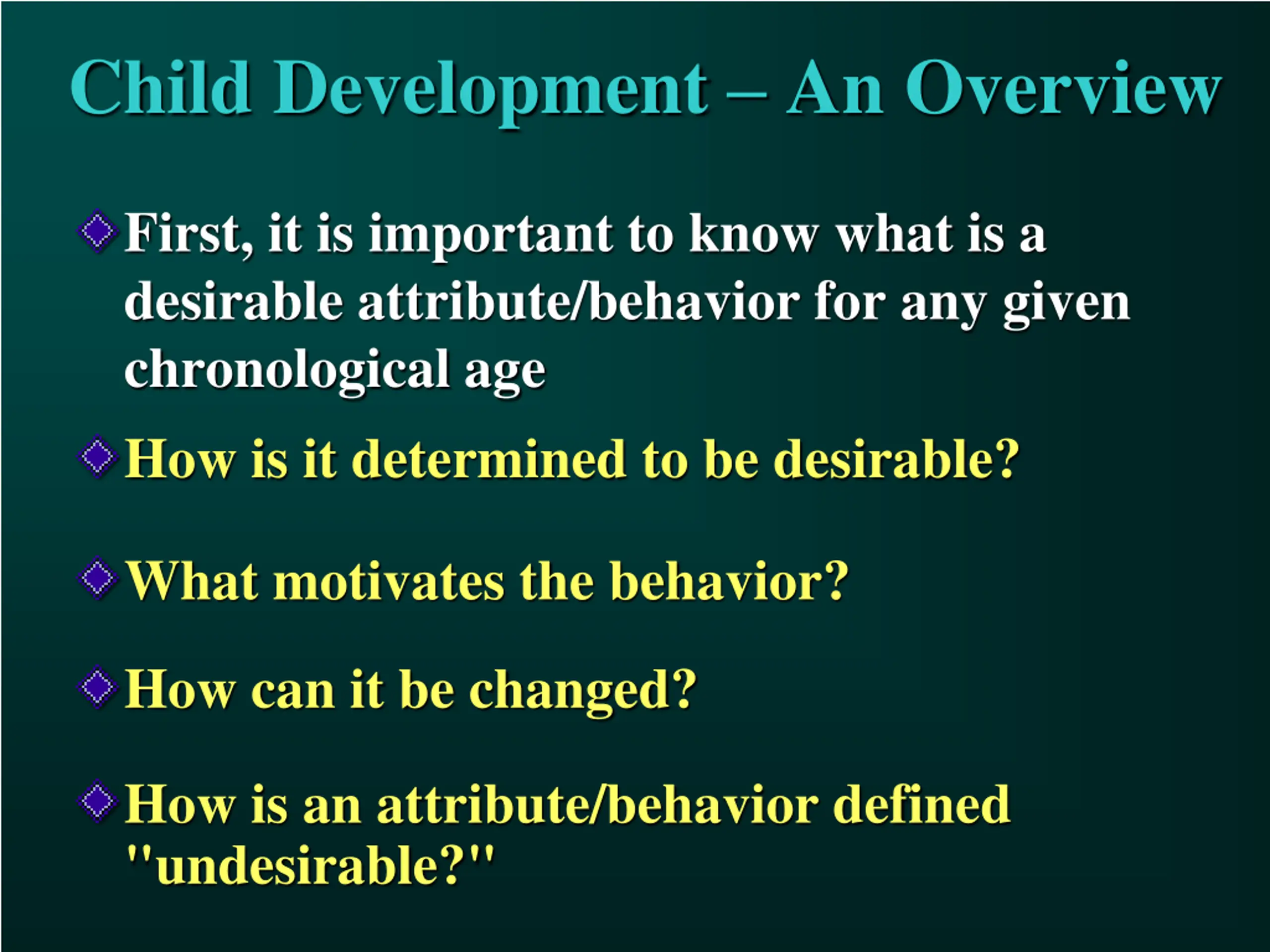 Child Development – An Overview

First, it is important to know what is a desirable attribute/behavior for any given chronological age

How is it determined to be desirable?

What motivates the behavior?

How can it be changed?

How is an attribute/behavior defined "undesirable?"